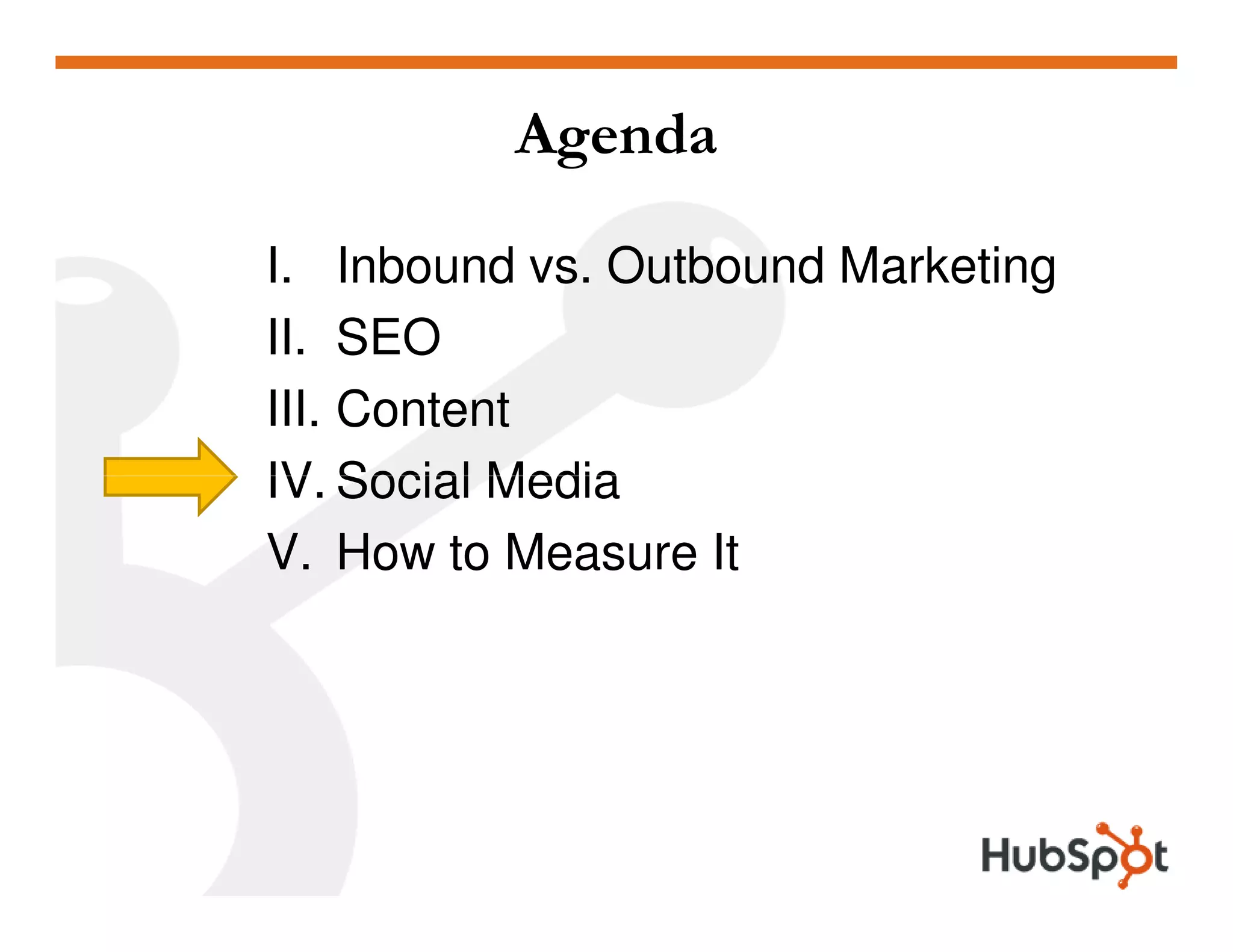 Agenda

I. Inbound vs. Outbound Marketing
II. SEO
III. Content
IV. Social Media
V. How to Measure It

HubSpot